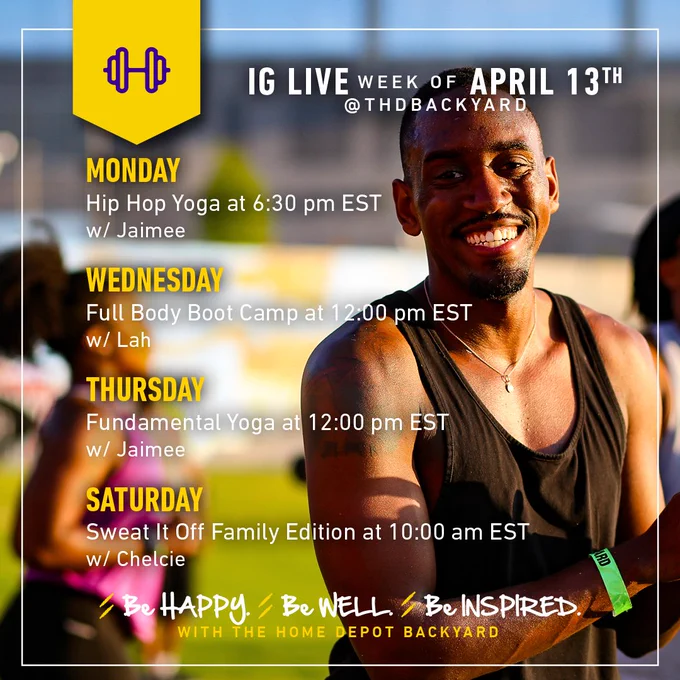 IG LIVE WEEK OF APRIL 13TH
@THDBACKYARD

MONDAY
Hip Hop Yoga at 6:30 pm EST
w/ Jaimee

WEDNESDAY
Full Body Boot Camp at 12:00 pm EST
w/ Lah

THURSDAY
Fundamental Yoga at 12:00 pm EST
w/ Jaimee

SATURDAY
Sweat It Off Family Edition at 10:00 am EST
w/ Chelcie

Be HAPPY. Be WELL. Be INSPIRED.
WITH THE HOME DEPOT BACKYARD